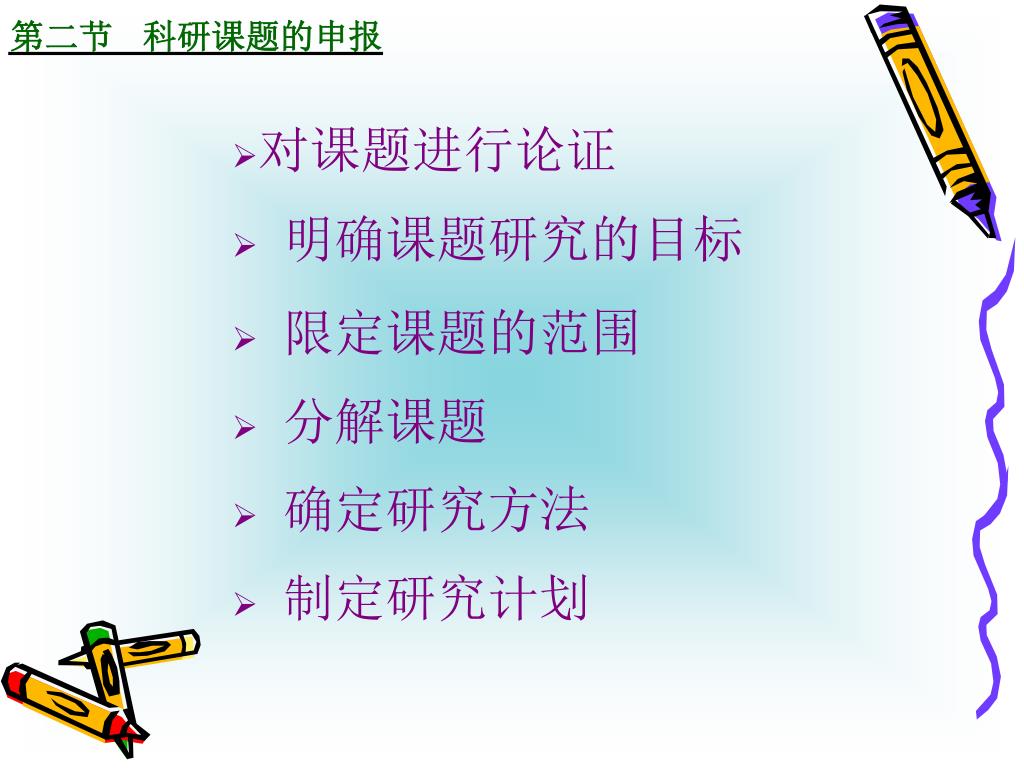 第二节　科研课题的申报

➢对课题进行论证

➢ 明确课题研究的目标

➢ 限定课题的范围

➢ 分解课题

➢ 确定研究方法

➢ 制定研究计划